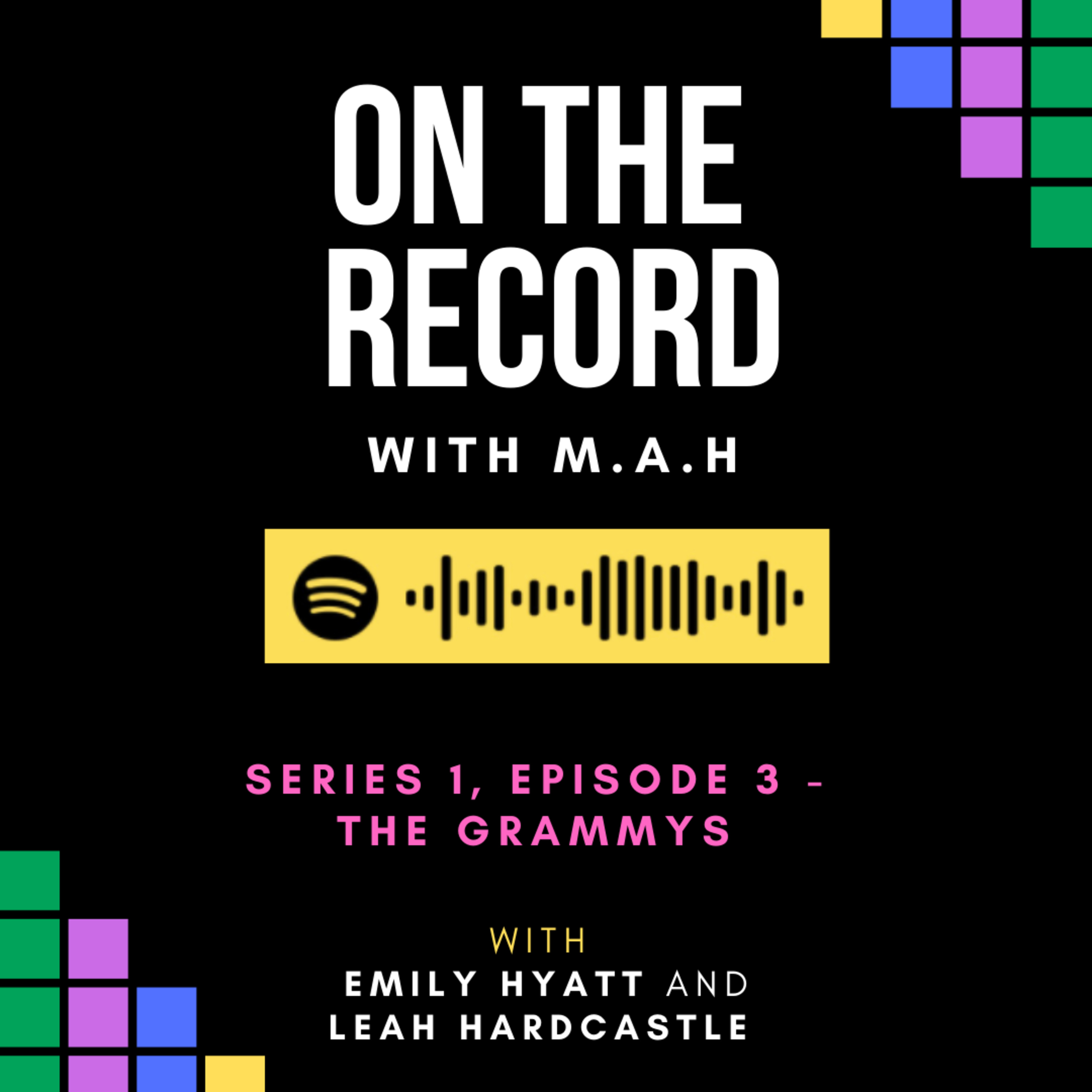 ON THE RECORD

WITH M.A.H

SERIES 1, EPISODE 3 - THE GRAMMYS

WITH

EMILY HYATT AND LEAH HARDCASTLE